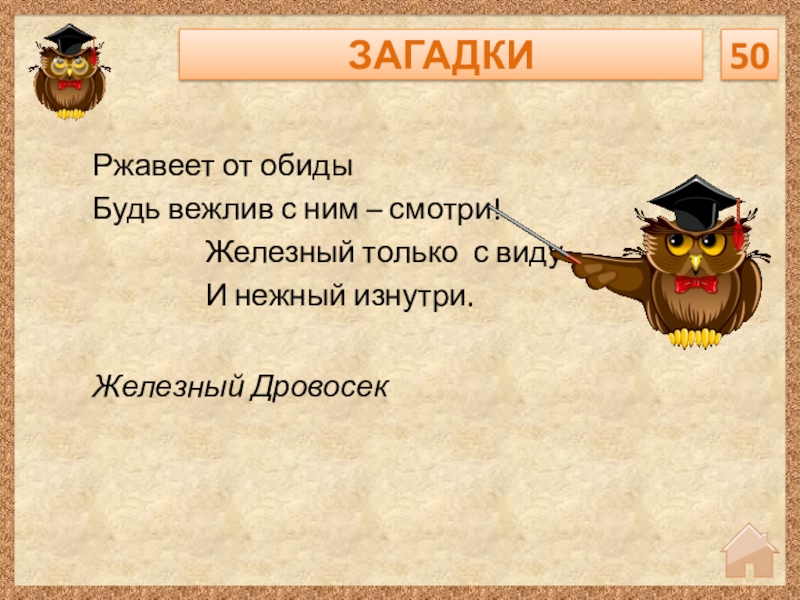 ЗАГАДКИ

50

Ржавеет от обиды
Будь вежлив с ним – смотри!
Железный только с виду
И нежный изнутри.

Железный Дровосек